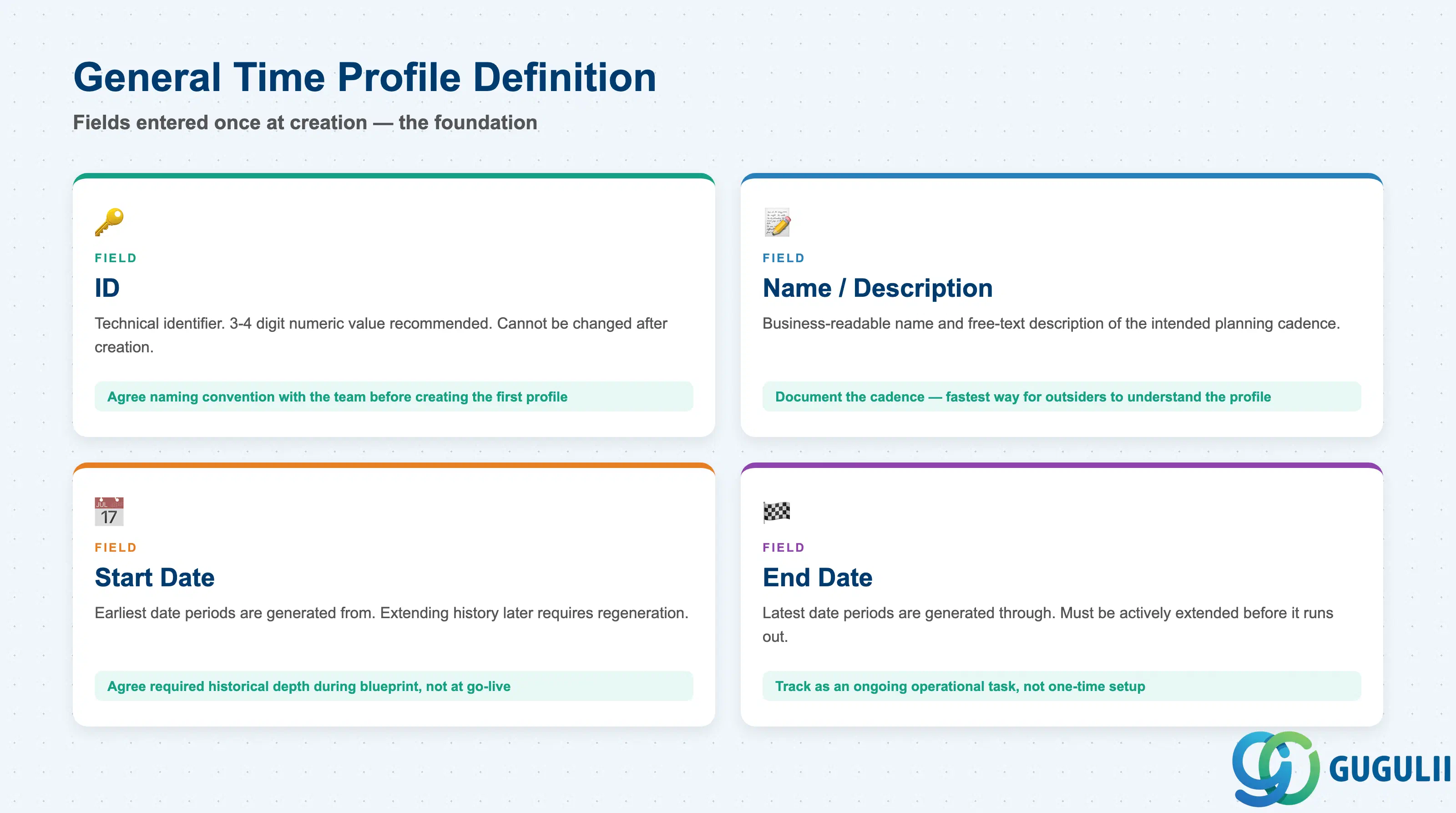 General Time Profile Definition

Fields entered once at creation — the foundation

FIELD

ID

Technical identifier. 3-4 digit numeric value recommended. Cannot be changed after creation.

Agree naming convention with the team before creating the first profile

FIELD

Name / Description

Business-readable name and free-text description of the intended planning cadence.

Document the cadence — fastest way for outsiders to understand the profile

JUL
17

FIELD

Start Date

Earliest date periods are generated from. Extending history later requires regeneration.

Agree required historical depth during blueprint, not at go-live

FIELD

End Date

Latest date periods are generated through. Must be actively extended before it runs out.

Track as an ongoing operational task, not one-time setup

GUGULII